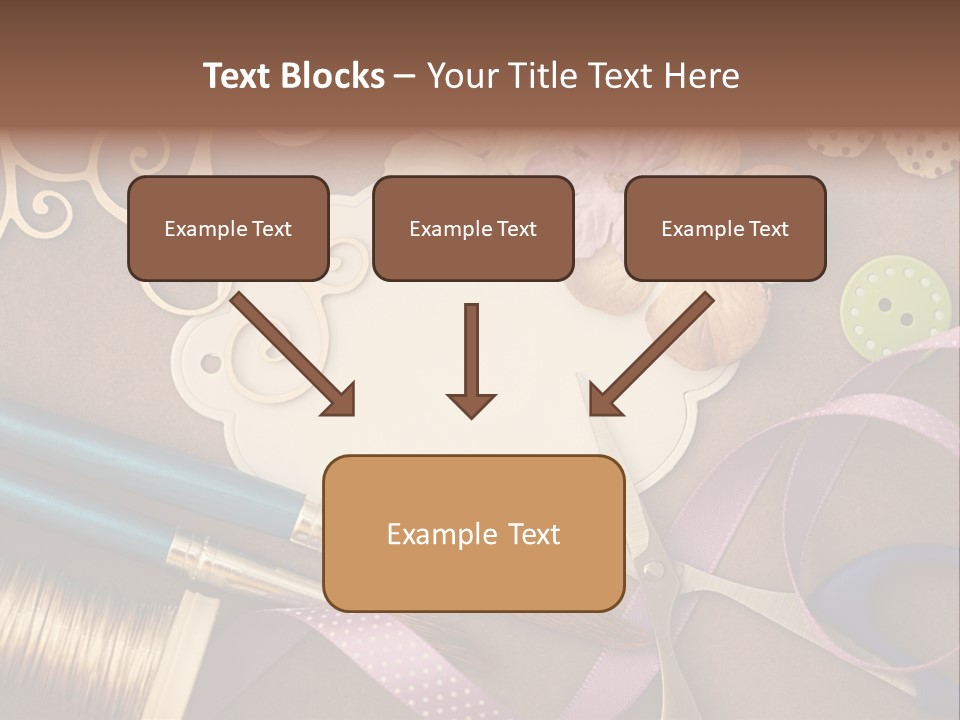 Text Blocks – Your Title Text Here

Example Text

Example Text

Example Text

Example Text